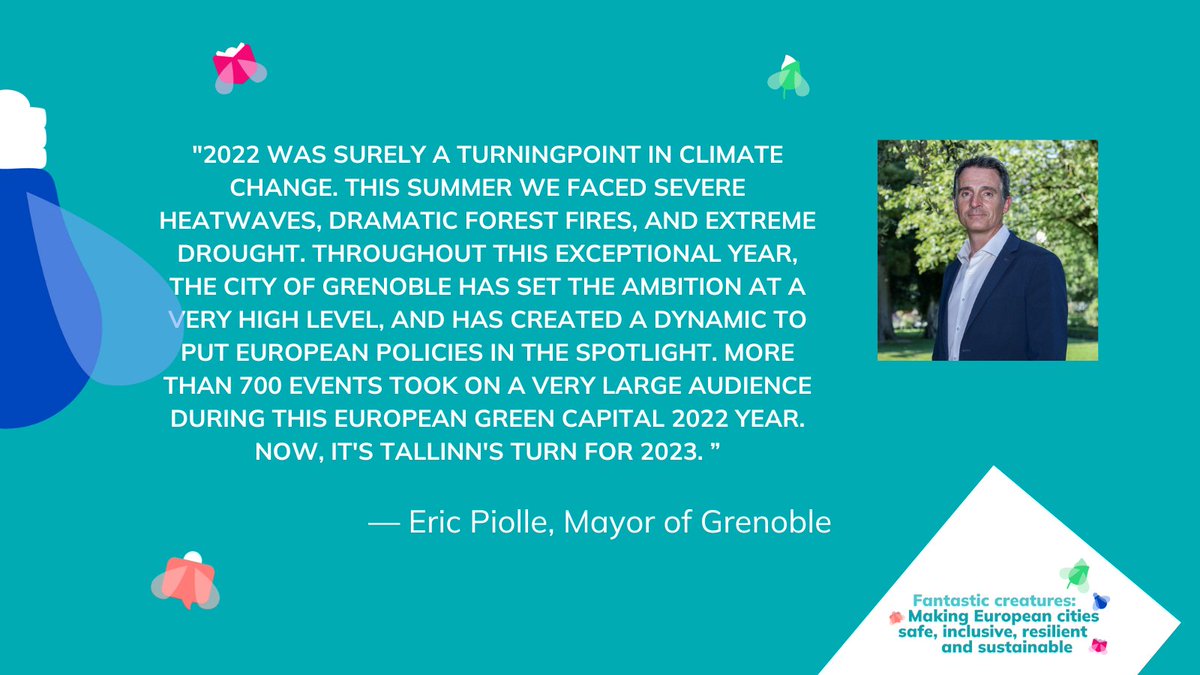 "2022 WAS SURELY A TURNINGPOINT IN CLIMATE CHANGE. THIS SUMMER WE FACED SEVERE HEATWAVES, DRAMATIC FOREST FIRES, AND EXTREME DROUGHT. THROUGHOUT THIS EXCEPTIONAL YEAR, THE CITY OF GRENOBLE HAS SET THE AMBITION AT A VERY HIGH LEVEL, AND HAS CREATED A DYNAMIC TO PUT EUROPEAN POLICIES IN THE SPOTLIGHT. MORE THAN 700 EVENTS TOOK ON A VERY LARGE AUDIENCE DURING THIS EUROPEAN GREEN CAPITAL 2022 YEAR. NOW, IT'S TALLINN'S TURN FOR 2023. ”

— Eric Piolle, Mayor of Grenoble

Fantastic creatures: Making European cities safe, inclusive, resilient and sustainable